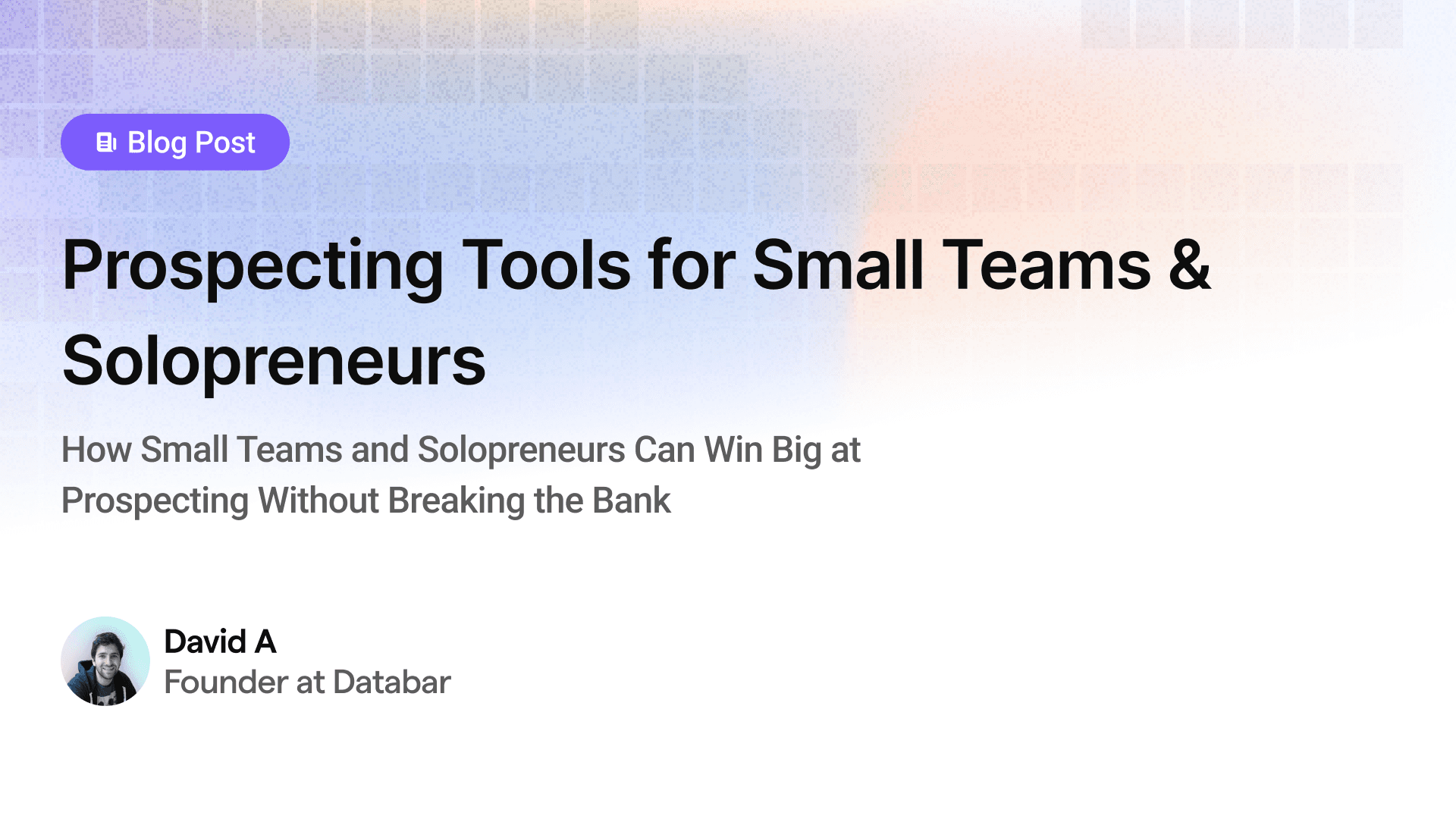 Blog Post

Prospecting Tools for Small Teams & Solopreneurs

How Small Teams and Solopreneurs Can Win Big at Prospecting Without Breaking the Bank

David A
Founder at Databar